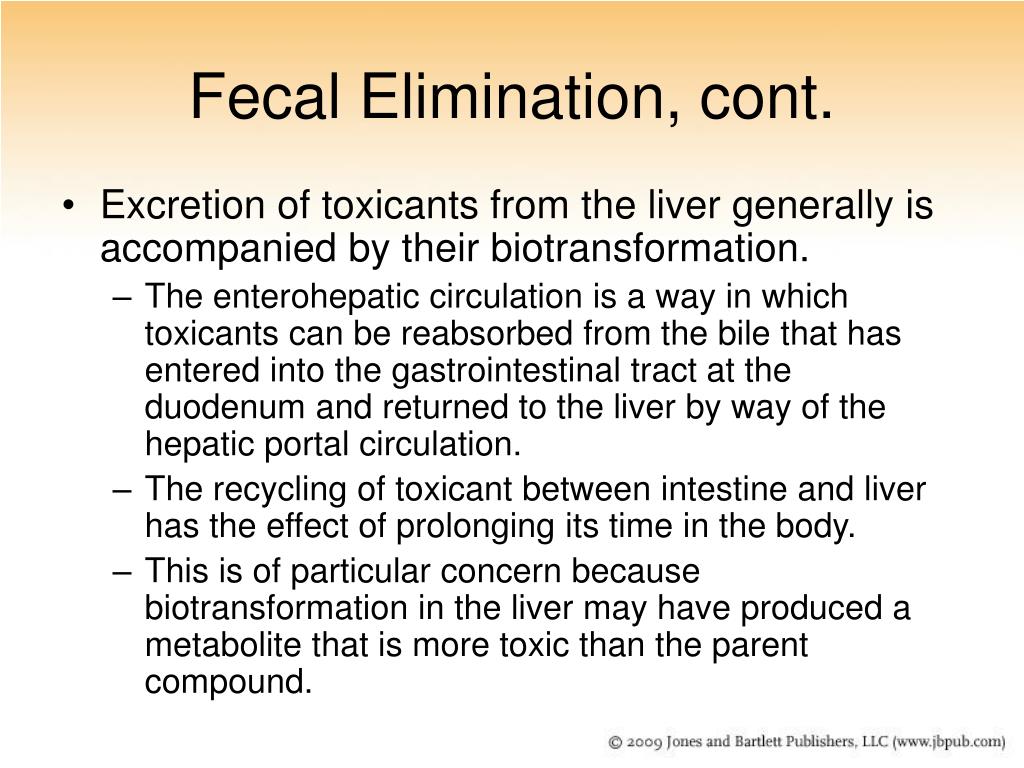 Fecal Elimination, cont.

• Excretion of toxicants from the liver generally is accompanied by their biotransformation.
– The enterohepatic circulation is a way in which toxicants can be reabsorbed from the bile that has entered into the gastrointestinal tract at the duodenum and returned to the liver by way of the hepatic portal circulation.
– The recycling of toxicant between intestine and liver has the effect of prolonging its time in the body.
– This is of particular concern because biotransformation in the liver may have produced a metabolite that is more toxic than the parent compound.

© 2009 Jones and Bartlett Publishers, LLC (www.jbpub.com)